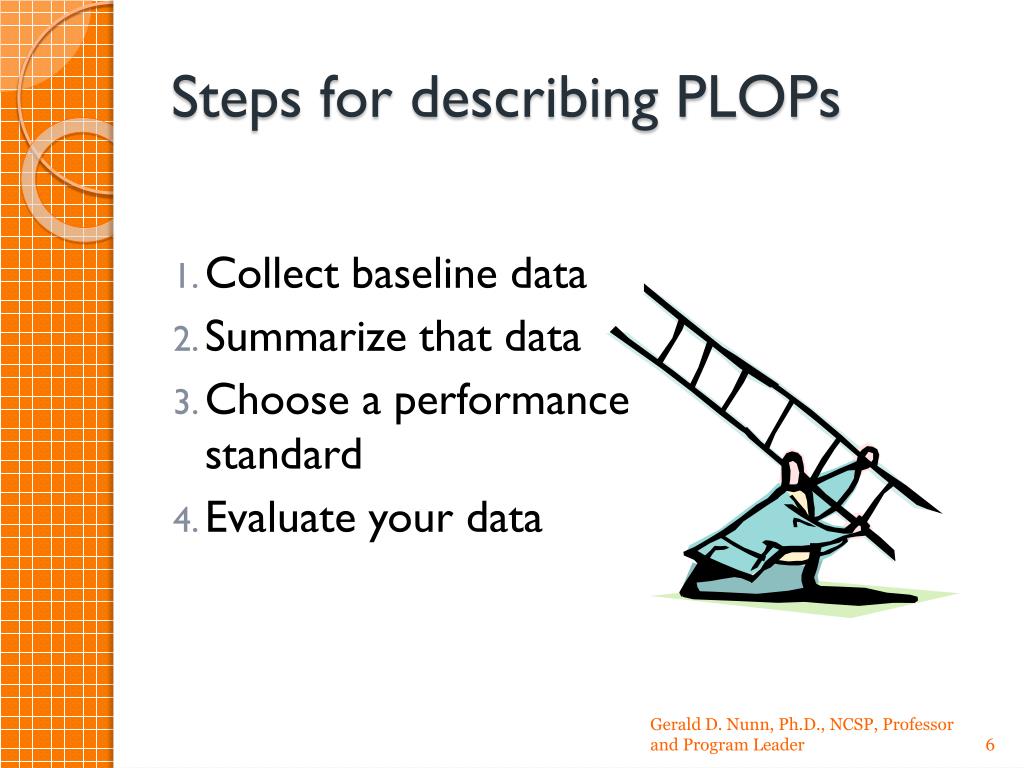 Steps for describing PLOPs

1. Collect baseline data
2. Summarize that data
3. Choose a performance standard
4. Evaluate your data

Gerald D. Nunn, Ph.D., NCSP, Professor and Program Leader

6